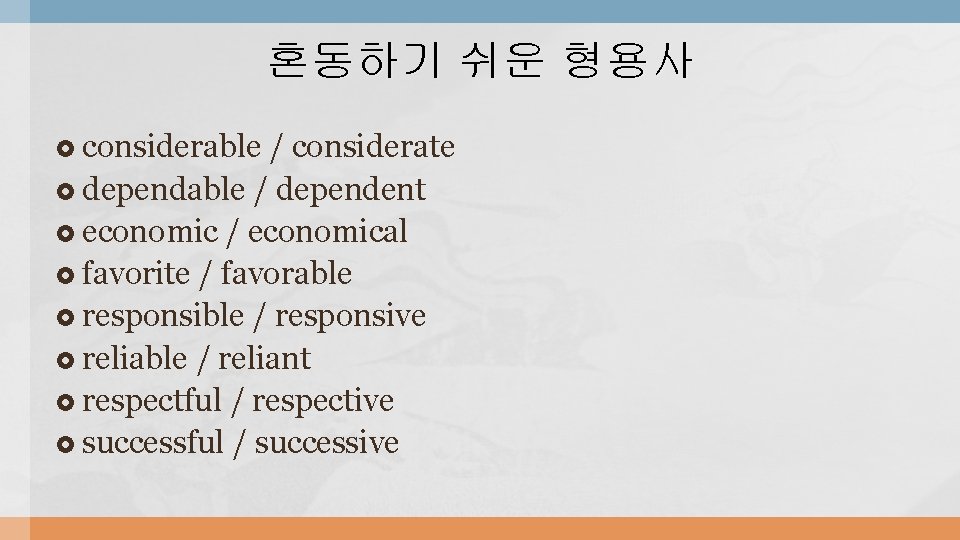 혼동하기 쉬운 형용사

considerable / considerate
dependable / dependent
economic / economical
favorite / favorable
responsible / responsive
reliable / reliant
respectful / respective
successful / successive